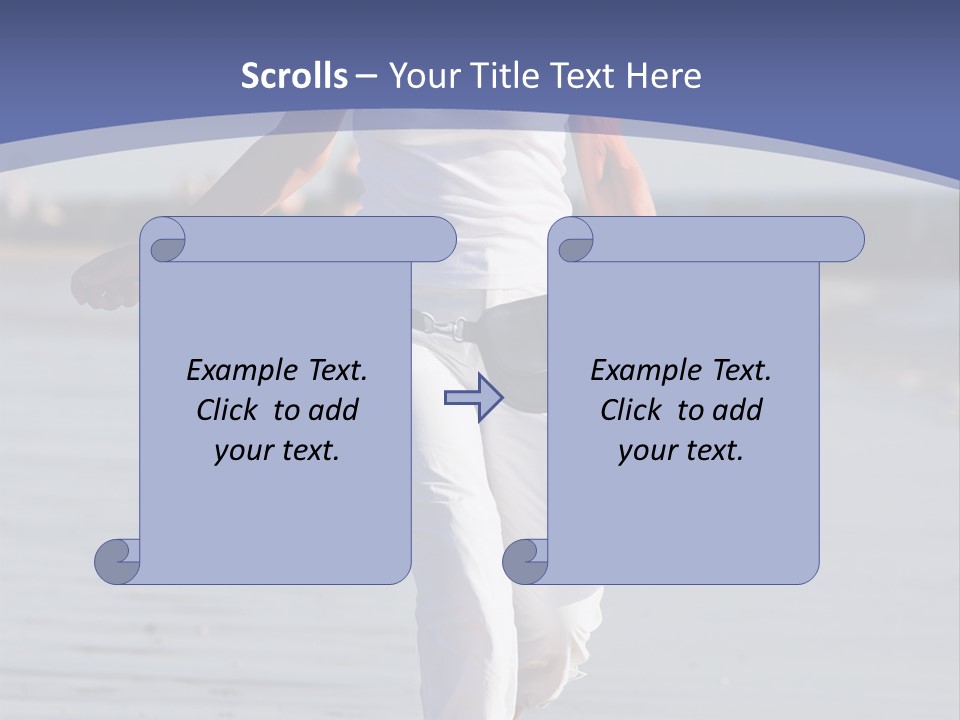 Scrolls – Your Title Text Here

Example Text. Click to add your text.

Example Text. Click to add your text.